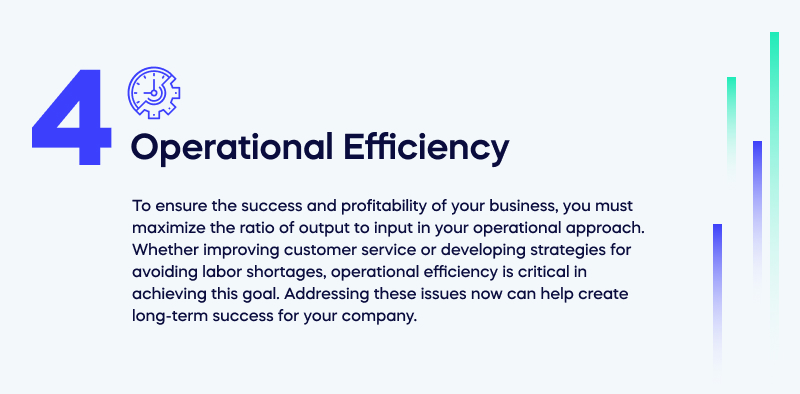 4

Operational Efficiency

To ensure the success and profitability of your business, you must maximize the ratio of output to input in your operational approach. Whether improving customer service or developing strategies for avoiding labor shortages, operational efficiency is critical in achieving this goal. Addressing these issues now can help create long-term success for your company.